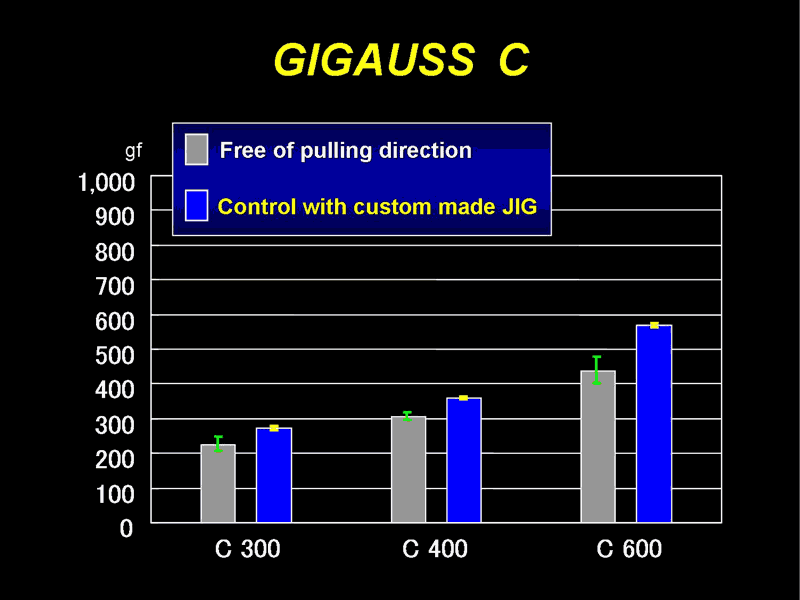 GIGAUSS C

Free of pulling direction

Control with custom made JIG

gf

1,000
900
800
700
600
500
400
300
200
100
0

C 300
C 400
C 600